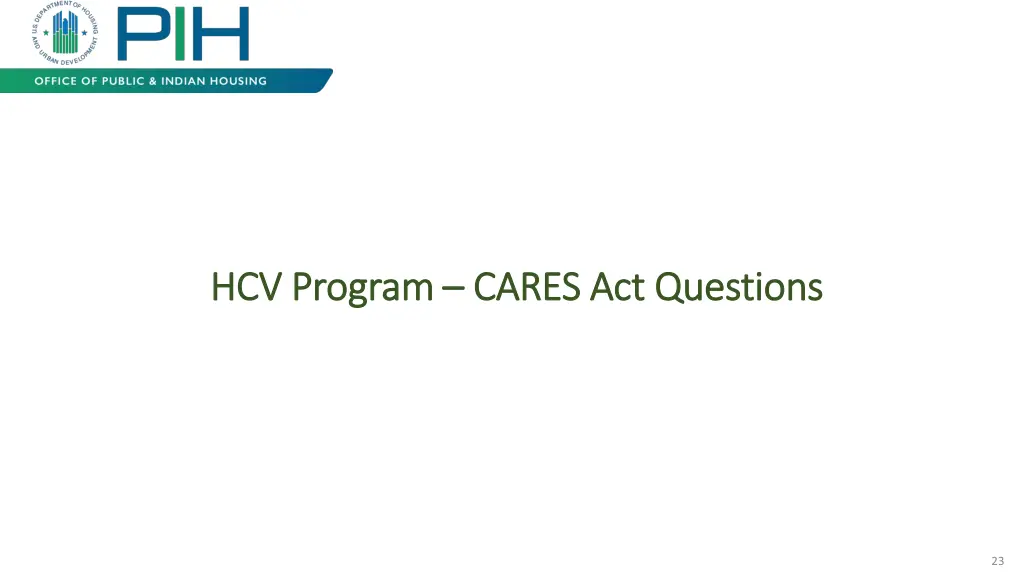 U.S. DEPARTMENT OF HOUSING AND URBAN DEVELOPMENT

PIH

OFFICE OF PUBLIC & INDIAN HOUSING

HCV Program – CARES Act Questions

23